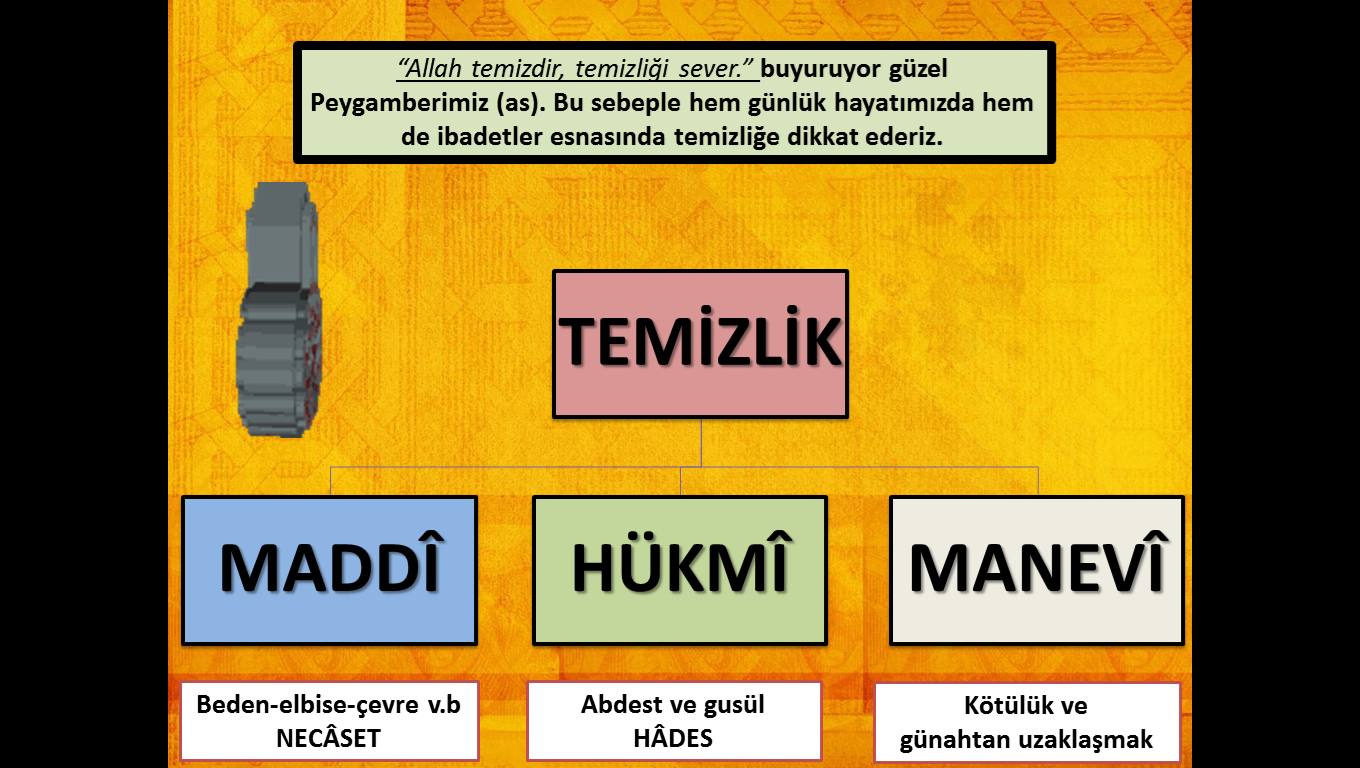 "Allah temizdir, temizliği sever." buyuruyor güzel Peygamberimiz (as). Bu sebeple hem günlük hayatımızda hem de ibadetler esnasında temizliğe dikkat ederiz.

TEMİZLİK

MADDÎ

HÜKMÎ

MANEVÎ

Beden-elbise-çevre v.b
NECÂSET

Abdest ve gusül
HÂDES

Kötülük ve
günahtan uzaklaşmak